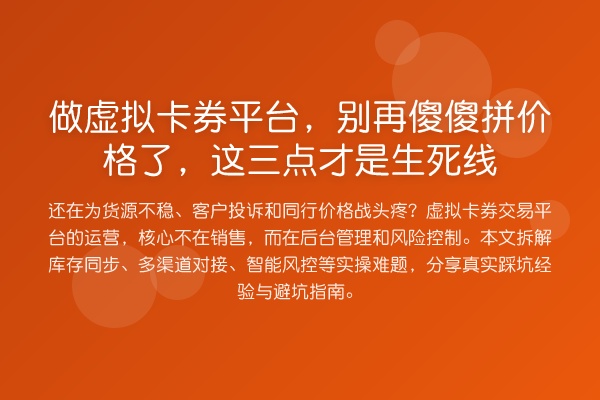 做虚拟卡券平台，别再傻傻拼价格了，这三点才是生死线

还在为货源不稳、客户投诉和同行价格战头疼？虚拟卡券交易平台的运营，核心不在销售，而在后台管理和风险控制。本文拆解库存同步、多渠道对接、智能风控等实操难题，分享真实踩坑经验与避坑指南。